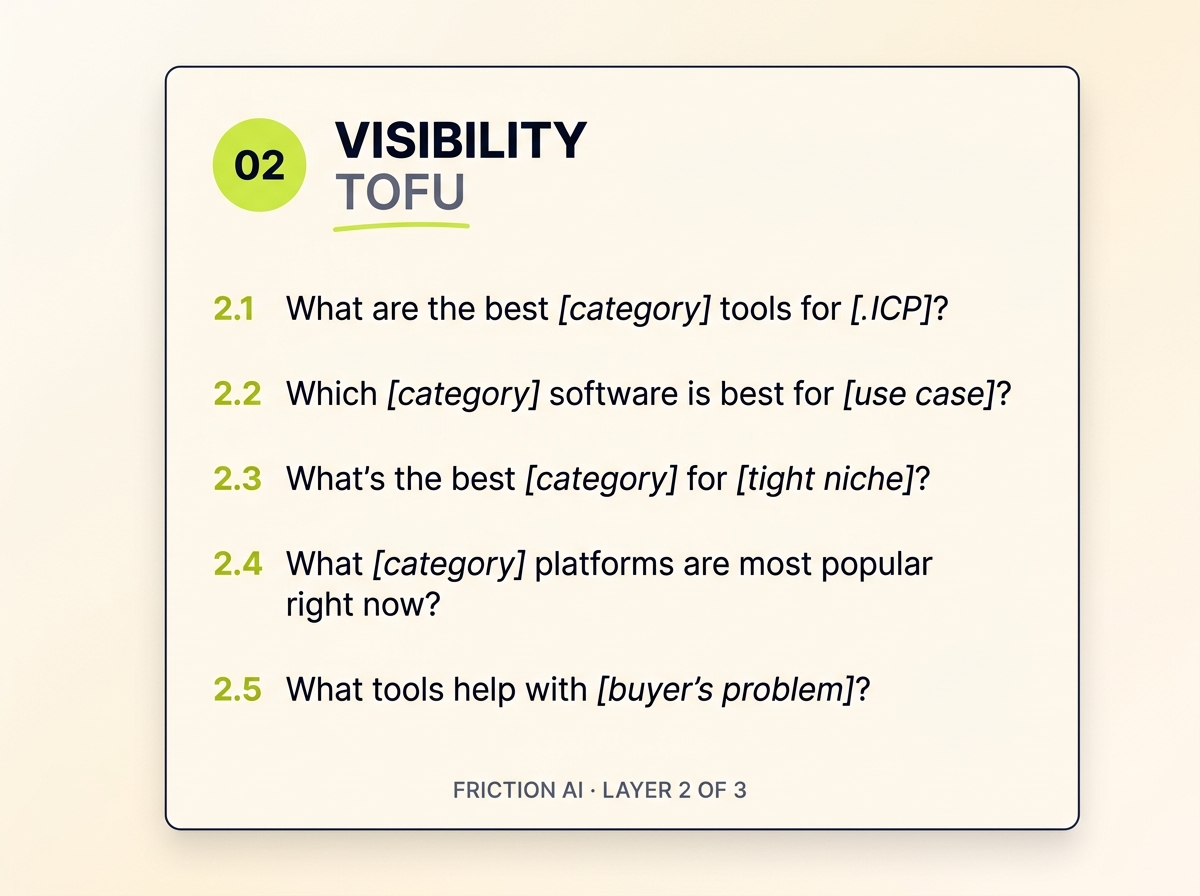 02

VISIBILITY
TOFU

2.1 What are the best [category] tools for [.ICP]?

2.2 Which [category] software is best for [use case]?

2.3 What's the best [category] for [tight niche]?

2.4 What [category] platforms are most popular right now?

2.5 What tools help with [buyer's problem]?

FRICTION AI · LAYER 2 OF 3